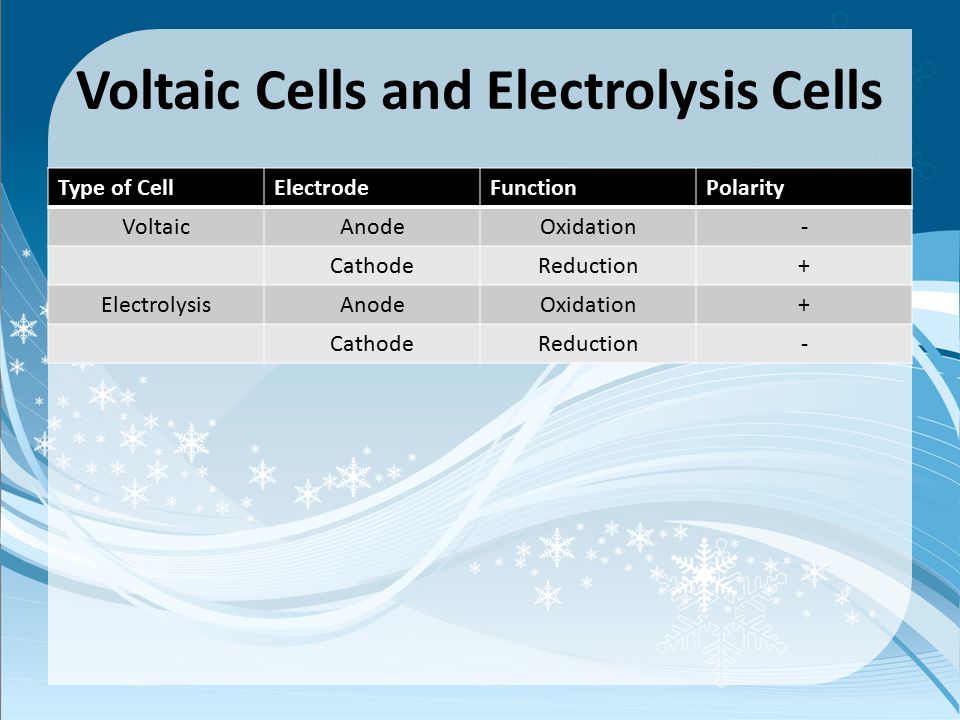 Voltaic Cells and Electrolysis Cells

| Type of Cell | Electrode | Function | Polarity |
|---|---|---|---|
| Voltaic | Anode | Oxidation | - |
| | Cathode | Reduction | + |
| Electrolysis | Anode | Oxidation | + |
| | Cathode | Reduction | - |